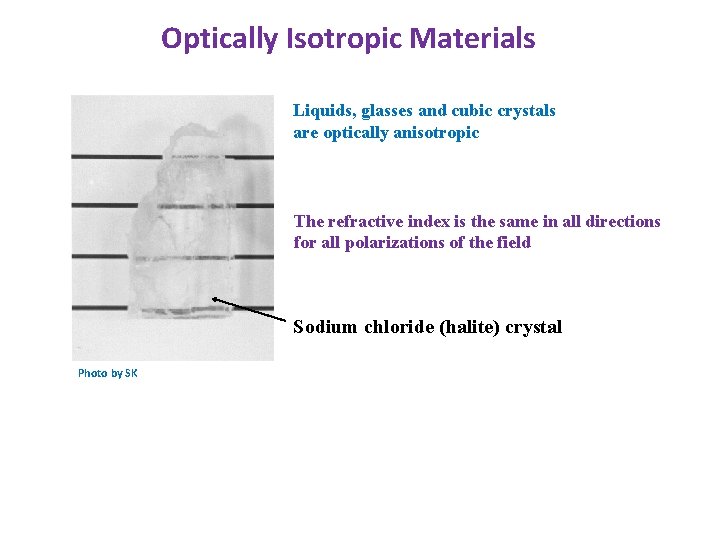 Optically Isotropic Materials

Liquids, glasses and cubic crystals are optically anisotropic

The refractive index is the same in all directions for all polarizations of the field

Sodium chloride (halite) crystal

Photo by SK